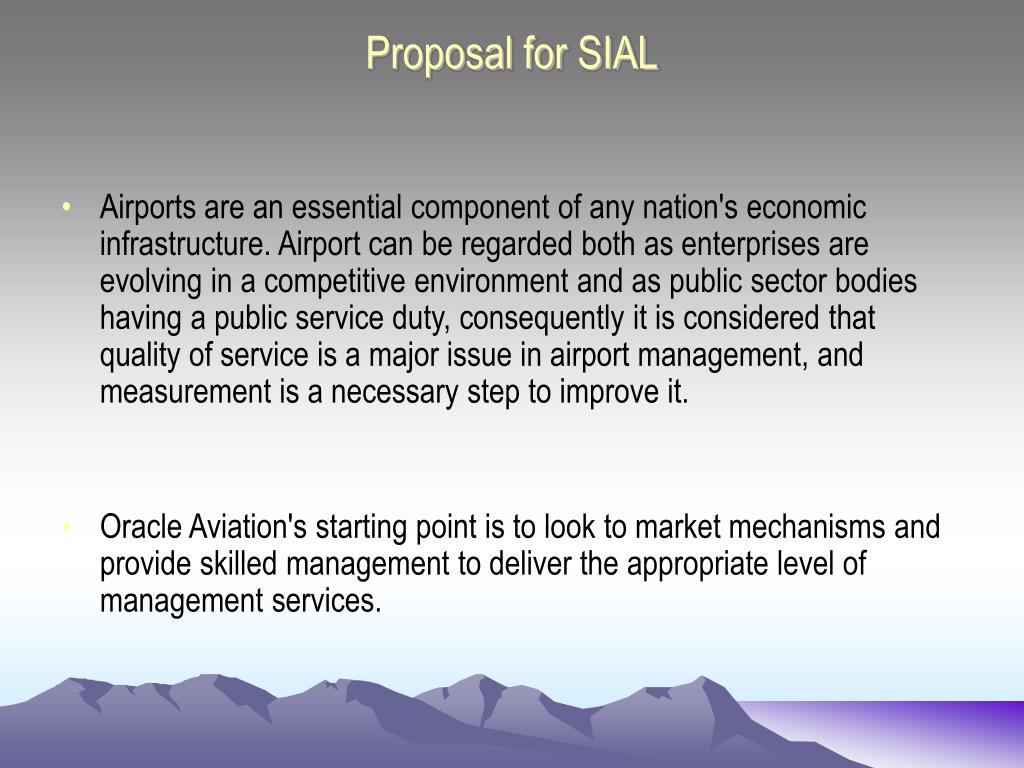 Proposal for SIAL

• Airports are an essential component of any nation's economic infrastructure. Airport can be regarded both as enterprises are evolving in a competitive environment and as public sector bodies having a public service duty, consequently it is considered that quality of service is a major issue in airport management, and measurement is a necessary step to improve it.

• Oracle Aviation's starting point is to look to market mechanisms and provide skilled management to deliver the appropriate level of management services.